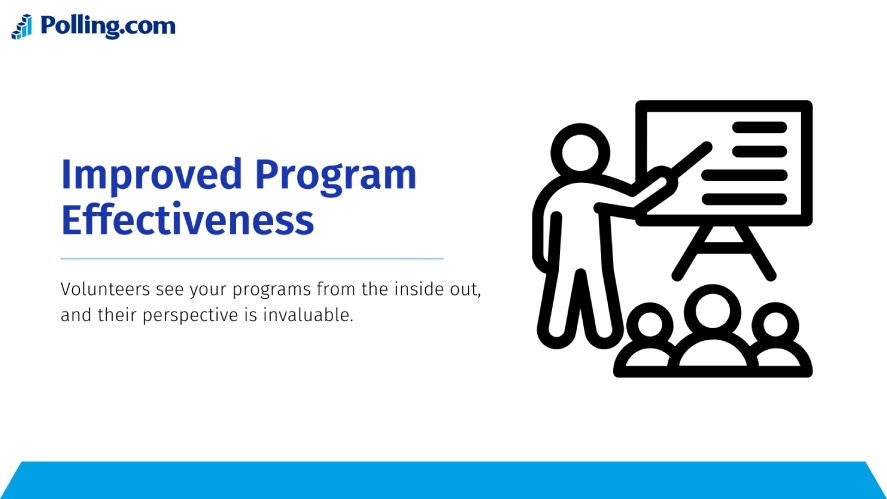 Polling.com

Improved Program Effectiveness

Volunteers see your programs from the inside out, and their perspective is invaluable.